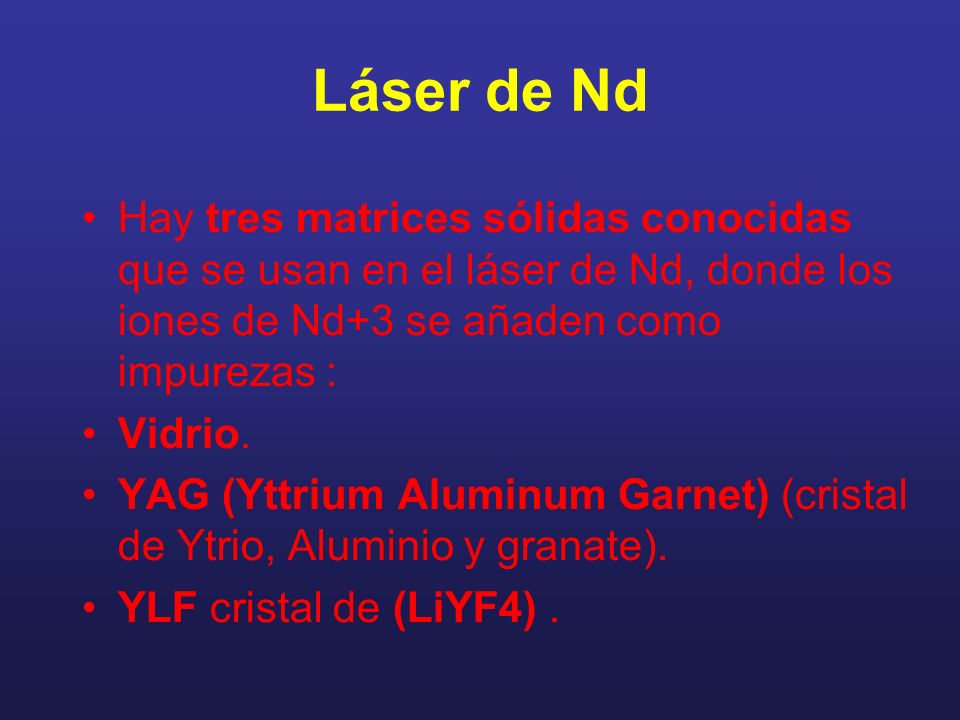 Láser de Nd

• Hay tres matrices sólidas conocidas que se usan en el láser de Nd, donde los iones de Nd+3 se añaden como impurezas :
• Vidrio.
• YAG (Yttrium Aluminum Garnet) (cristal de Ytrio, Aluminio y granate).
• YLF cristal de (LiYF4) .